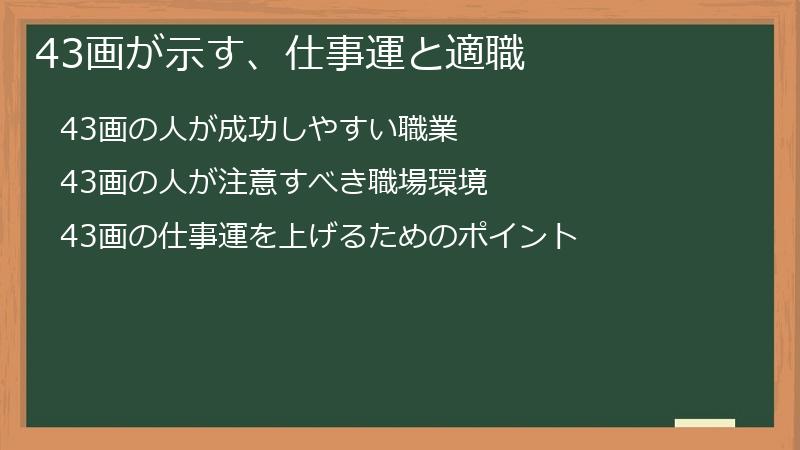 43画が示す、仕事運と適職

43画の人が成功しやすい職業

43画の人が注意すべき職場環境

43画の仕事運を上げるためのポイント